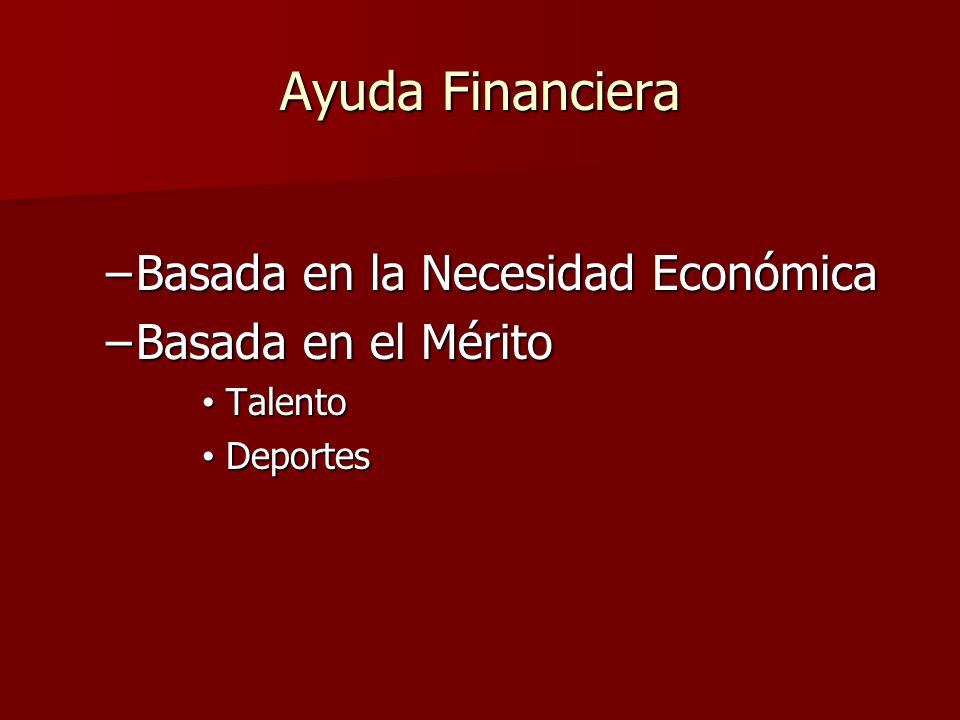 Ayuda Financiera

–Basada en la Necesidad Económica
–Basada en el Mérito
• Talento
• Deportes